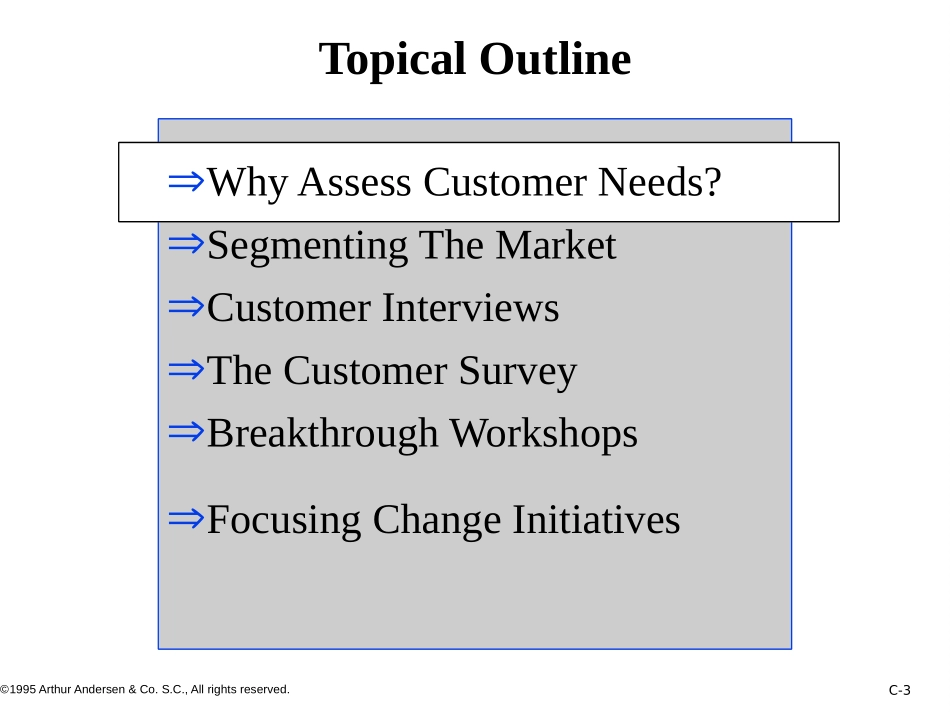 Topical Outline

⇒Why Assess Customer Needs?

⇒Segmenting The Market

⇒Customer Interviews

⇒The Customer Survey

⇒Breakthrough Workshops

⇒Focusing Change Initiatives

©1995 Arthur Andersen & Co. S.C., All rights reserved.

C-3